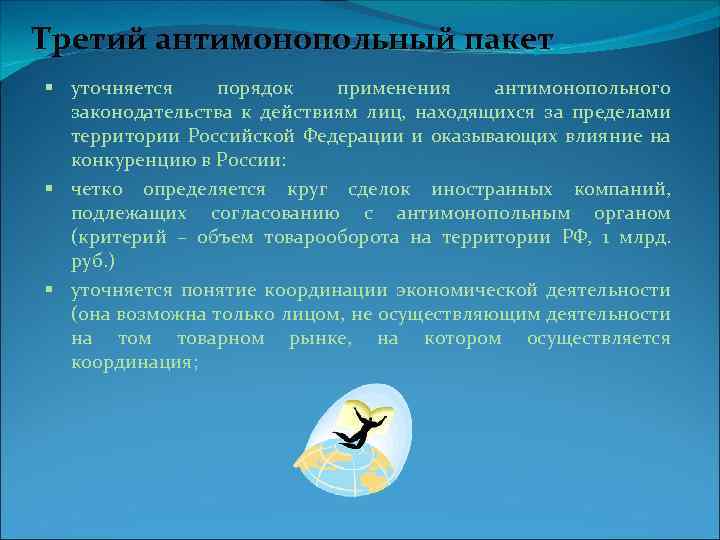 Третий антимонопольный пакет

▪ уточняется порядок применения антимонопольного законодательства к действиям лиц, находящихся за пределами территории Российской Федерации и оказывающих влияние на конкуренцию в России:

▪ четко определяется круг сделок иностранных компаний, подлежащих согласованию с антимонопольным органом (критерий – объем товарооборота на территории РФ, 1 млрд. руб.)

▪ уточняется понятие координации экономической деятельности (она возможна только лицом, не осуществляющим деятельности на том товарном рынке, на котором осуществляется координация;